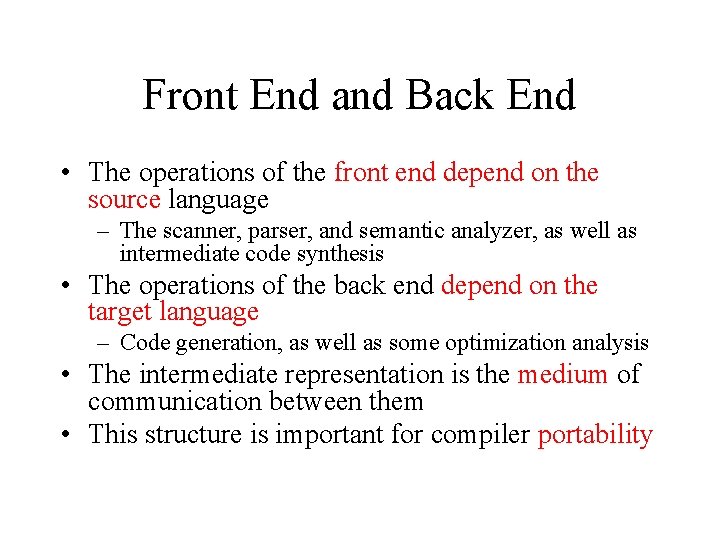 Front End and Back End

• The operations of the front end depend on the source language
  – The scanner, parser, and semantic analyzer, as well as intermediate code synthesis
• The operations of the back end depend on the target language
  – Code generation, as well as some optimization analysis
• The intermediate representation is the medium of communication between them
• This structure is important for compiler portability